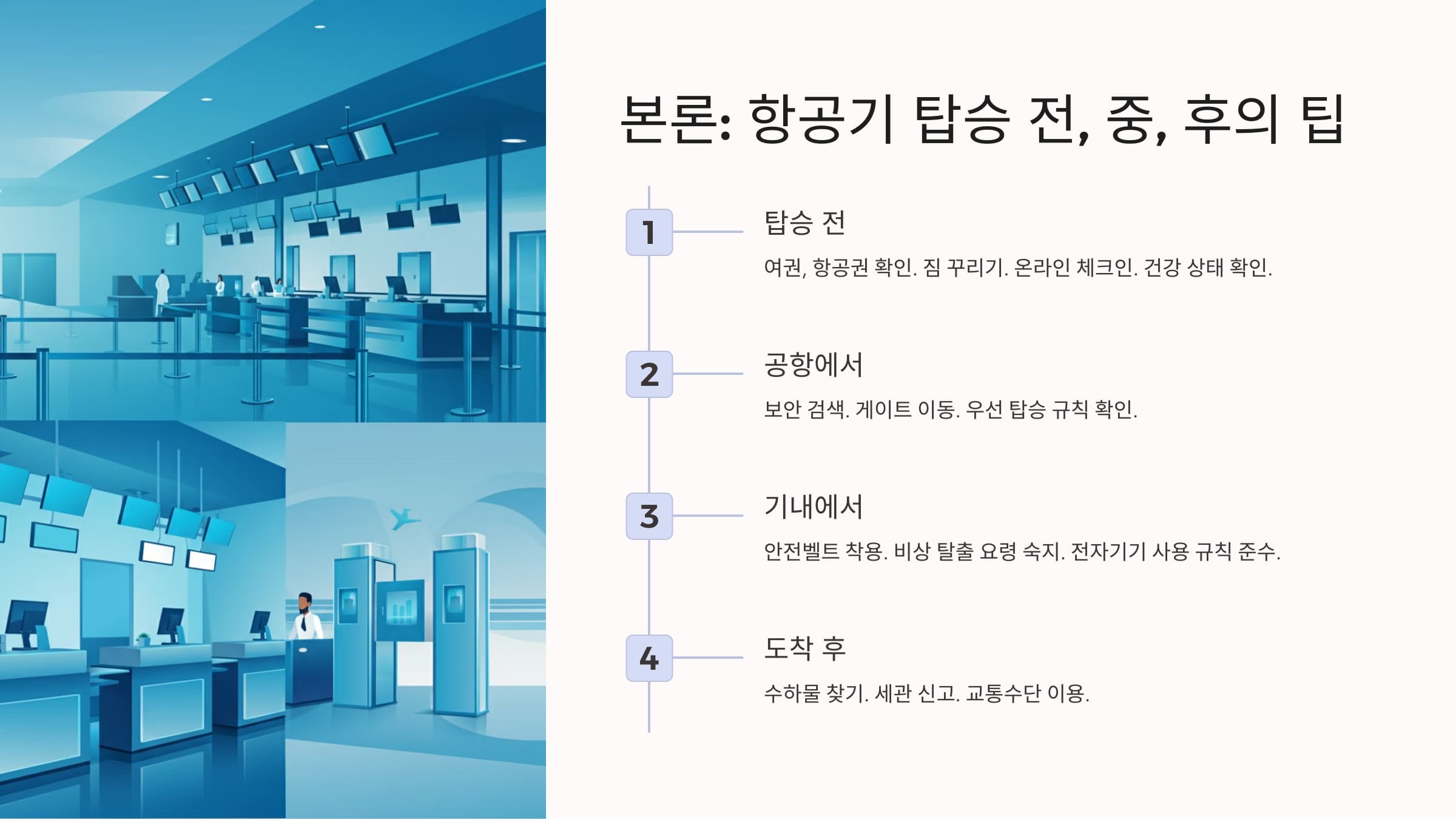 본론: 항공기 탑승 전, 중, 후의 팁

1

탑승 전

여권, 항공권 확인. 짐 꾸리기. 온라인 체크인. 건강 상태 확인.

2

공항에서

보안 검색. 게이트 이동. 우선 탑승 규칙 확인.

3

기내에서

안전벨트 착용. 비상 탈출 요령 숙지. 전자기기 사용 규칙 준수.

4

도착 후

수하물 찾기. 세관 신고. 교통수단 이용.